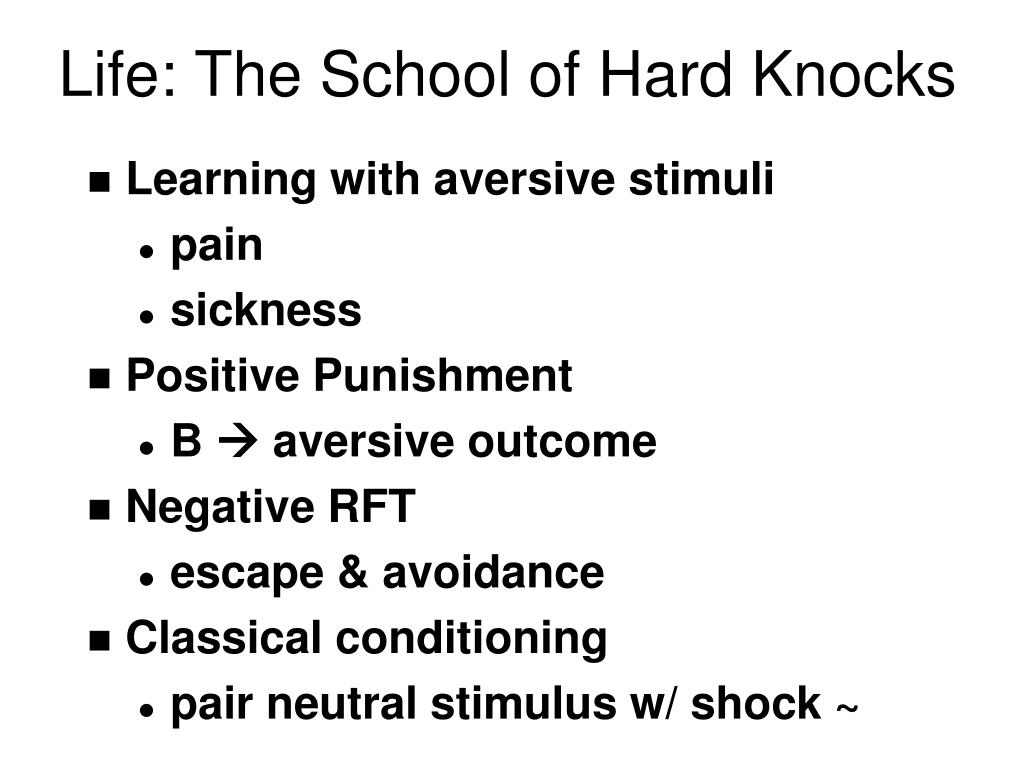 Life: The School of Hard Knocks

- Learning with aversive stimuli
  - pain
  - sickness
- Positive Punishment
  - B → aversive outcome
- Negative RFT
  - escape & avoidance
- Classical conditioning
  - pair neutral stimulus w/ shock ~